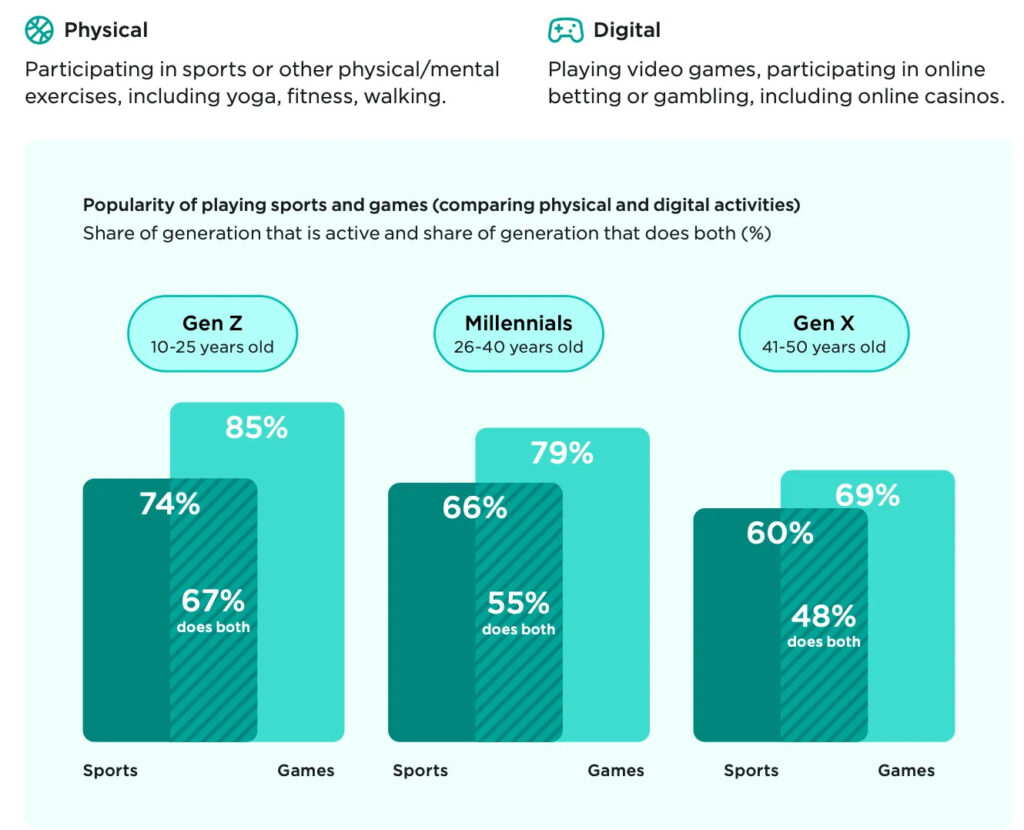 Physical

Participating in sports or other physical/mental exercises, including yoga, fitness, walking.

Digital

Playing video games, participating in online betting or gambling, including online casinos.

Popularity of playing sports and games (comparing physical and digital activities)
Share of generation that is active and share of generation that does both (%)

Gen Z
10-25 years old

85%
74%
67%
does both

Sports
Games

Millennials
26-40 years old

79%
66%
55%
does both

Sports
Games

Gen X
41-50 years old

69%
60%
48%
does both

Sports
Games